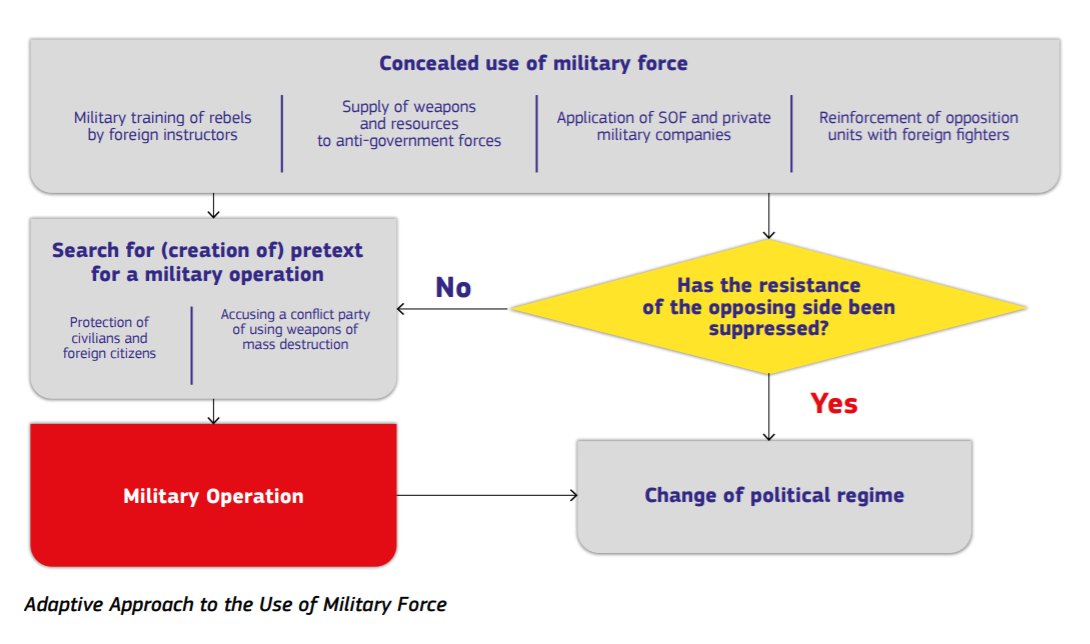 Concealed use of military force

Military training of rebels by foreign instructors

Supply of weapons and resources to anti-government forces

Application of SOF and private military companies

Reinforcement of opposition units with foreign fighters

Search for (creation of) pretext for a military operation

Protection of civilians and foreign citizens

Accusing a conflict party of using weapons of mass destruction

No

Has the resistance of the opposing side been suppressed?

Yes

Military Operation

Change of political regime

Adaptive Approach to the Use of Military Force